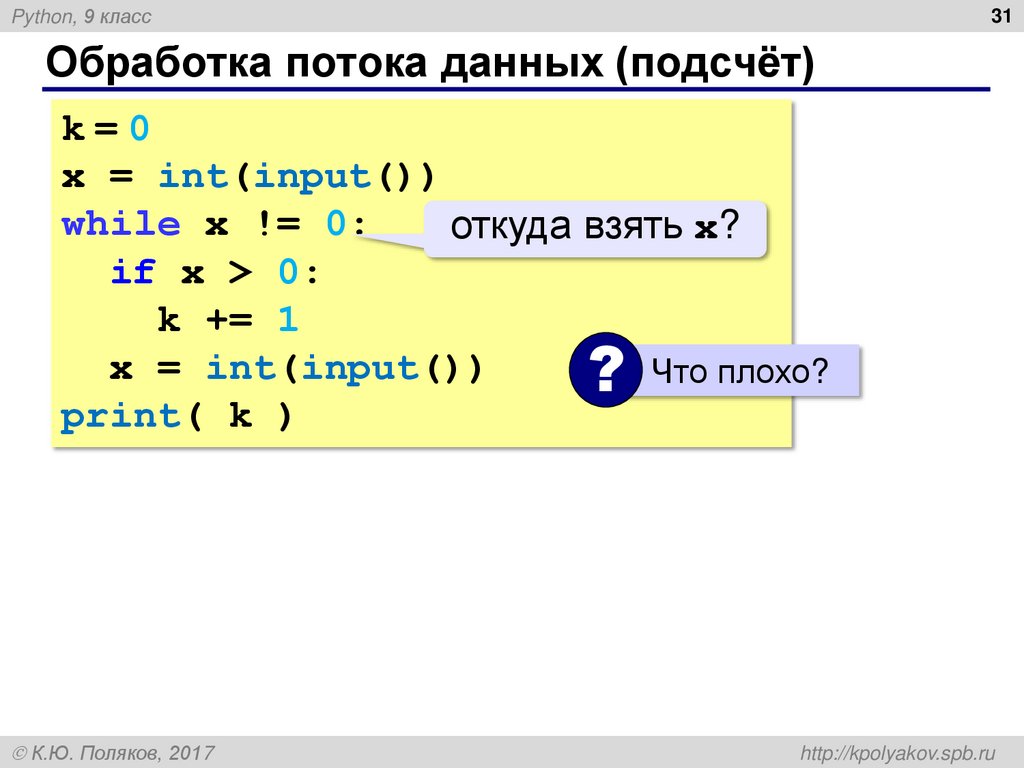 Python, 9 класс

31

Обработка потока данных (подсчёт)

k = 0
x = int(input())
while x != 0:
  if x > 0:
    k += 1
  x = int(input())
print( k )

откуда взять x?

?

Что плохо?

© К.Ю. Поляков, 2017

http://kpolyakov.spb.ru